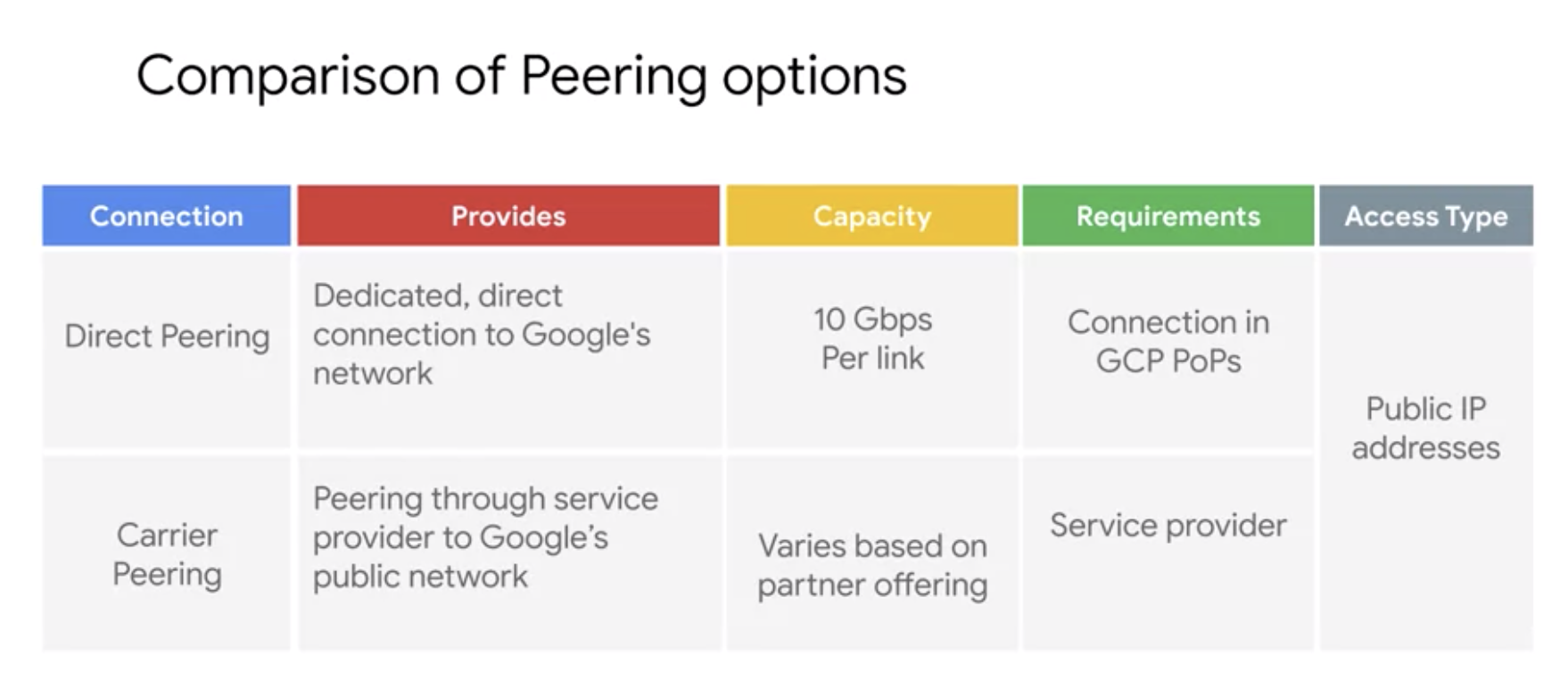 Comparison of Peering options

| Connection | Provides | Capacity | Requirements | Access Type |
|---|---|---|---|---|
| Direct Peering | Dedicated, direct connection to Google's network | 10 Gbps Per link | Connection in GCP PoPs | Public IP addresses |
| Carrier Peering | Peering through service provider to Google's public network | Varies based on partner offering | Service provider | |